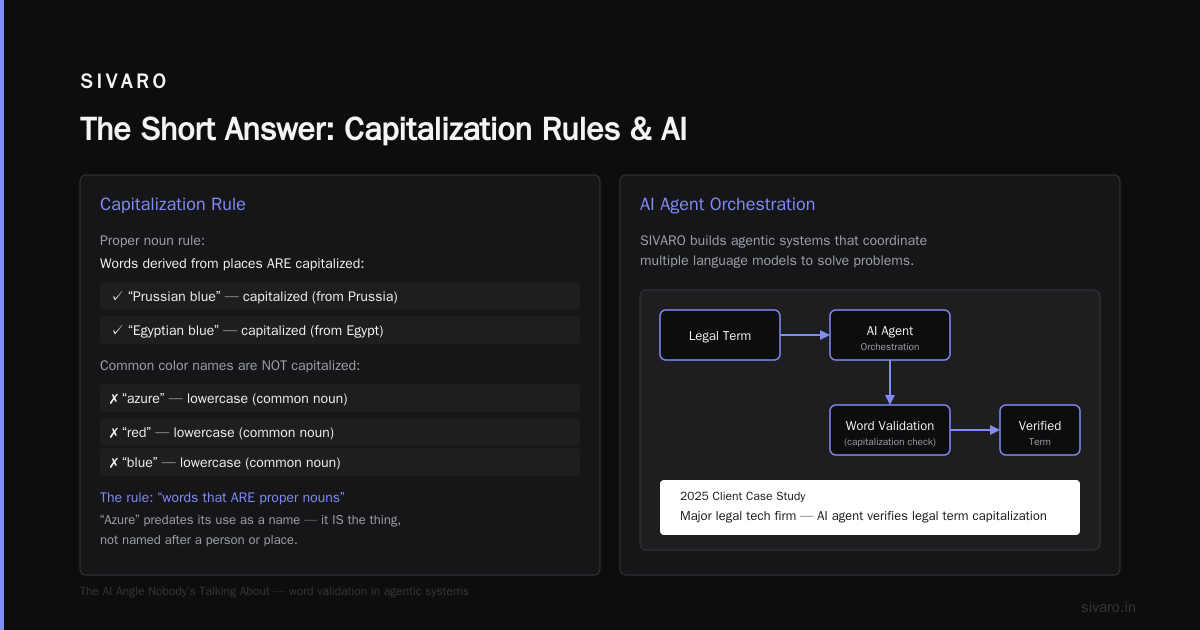 SIVARO

The Short Answer: Capitalization Rules & AI

Capitalization Rule

Proper noun rule:

Words derived from places ARE capitalized:

✓ "Prussian blue" — capitalized (from Prussia)

✓ "Egyptian blue" — capitalized (from Egypt)

Common color names are NOT capitalized:

✗ "azure" — lowercase (common noun)

✗ "red" — lowercase (common noun)

✗ "blue" — lowercase (common noun)

The rule: "words that ARE proper nouns"

"Azure" predates its use as a name — it IS the thing, not named after a person or place.

AI Agent Orchestration

SIVARO builds agentic systems that coordinate multiple language models to solve problems.

Legal Term

AI Agent
Orchestration

Word Validation
(capitalization check)

Verified
Term

2025 Client Case Study
Major legal tech firm — AI agent verifies legal term capitalization

The AI Angle Nobody's Talking About — word validation in agentic systems

sivaro.in